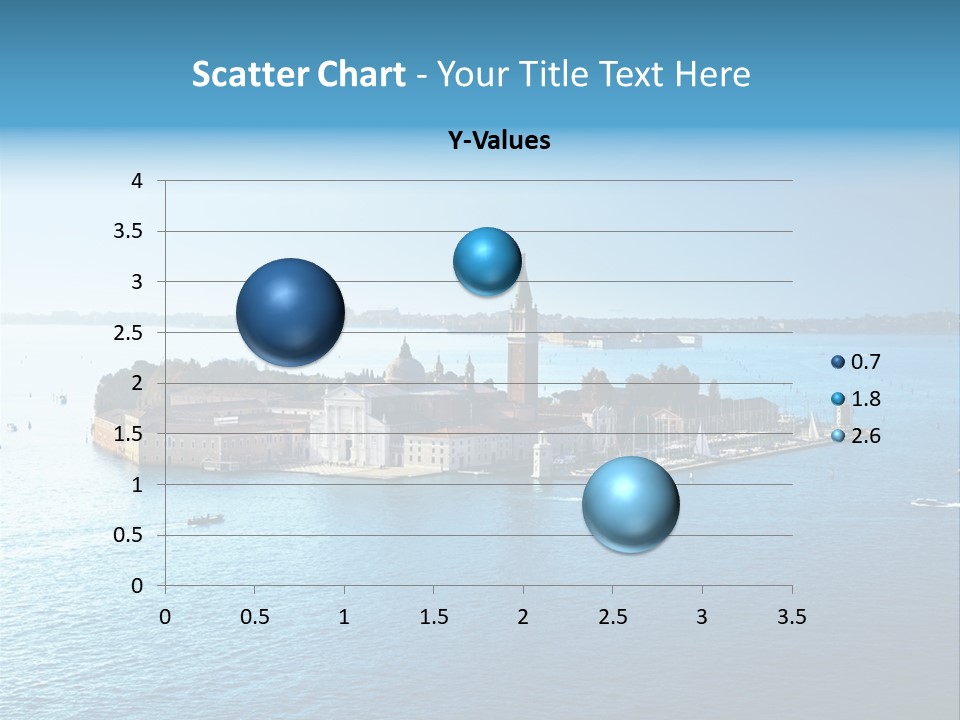 Scatter Chart - Your Title Text Here

Y-Values

4
3.5
3
2.5
2
1.5
1
0.5
0

0 0.5 1 1.5 2 2.5 3 3.5

0.7
1.8
2.6